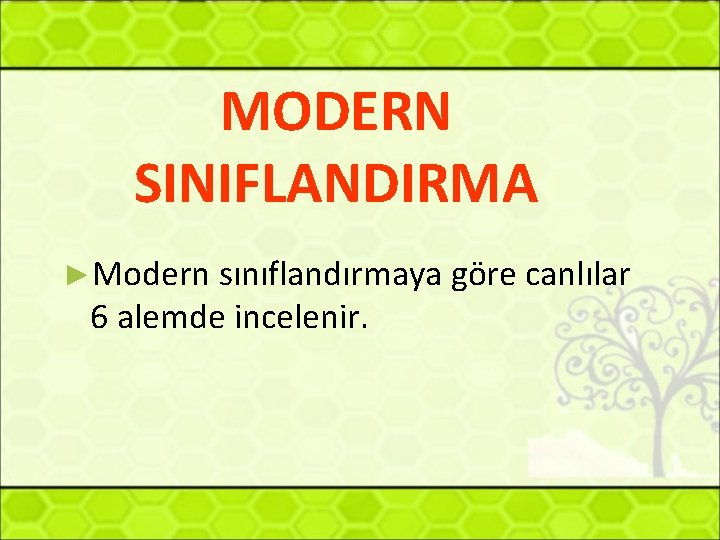 MODERN SINIFLANDIRMA

►Modern sınıflandırmaya göre canlılar 6 alemde incelenir.